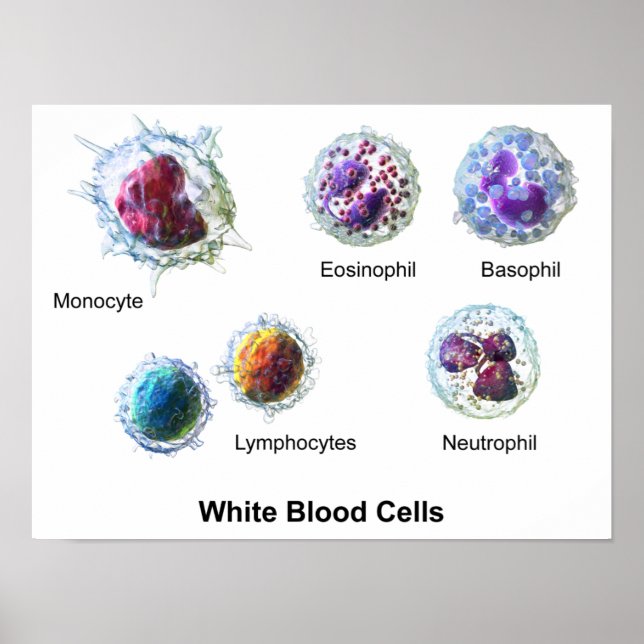 Eosinophil

Basophil

Monocyte

Lymphocytes

Neutrophil

White Blood Cells